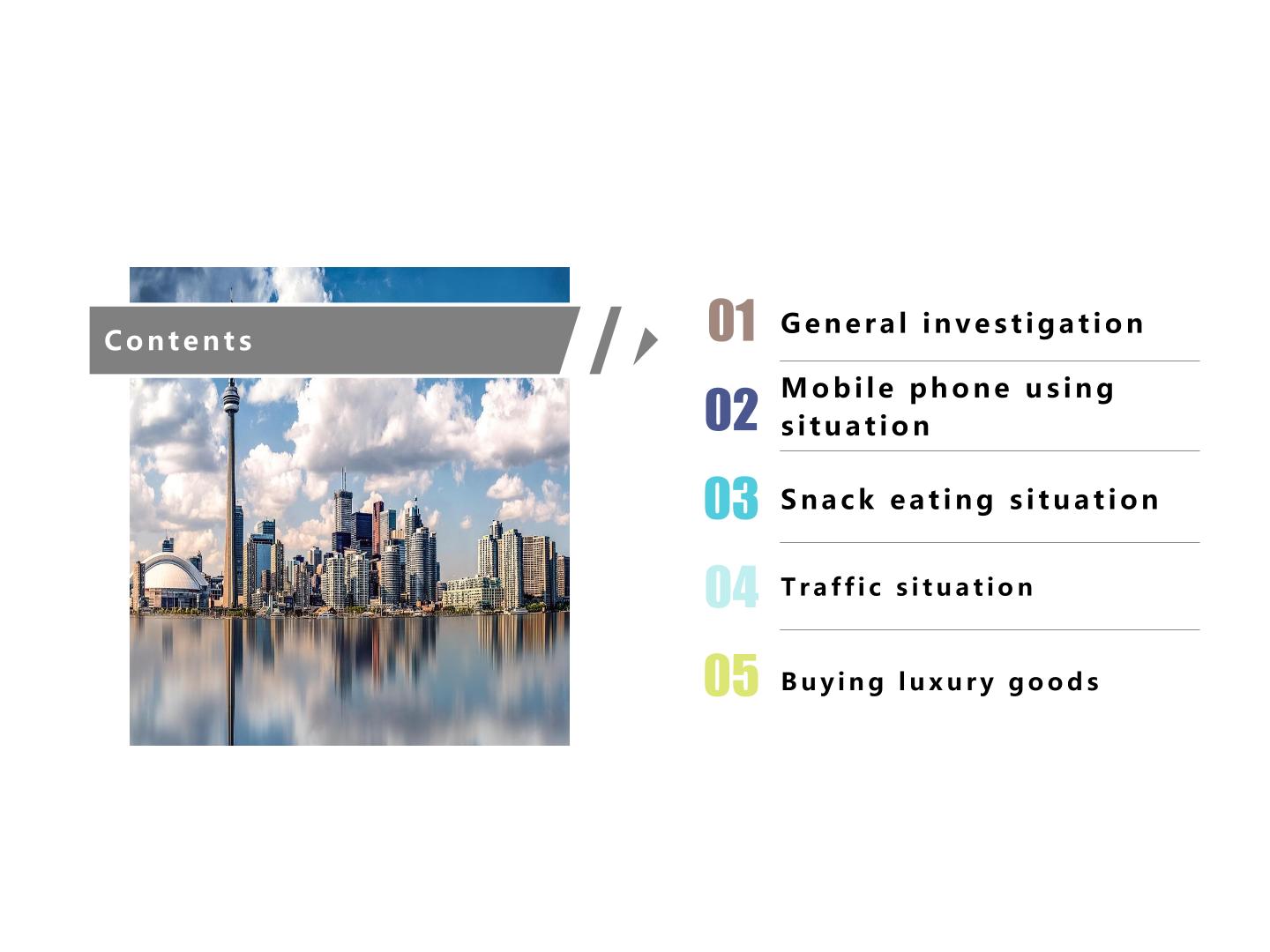 Contents

01 General investigation

02 Mobile phone using situation

03 Snack eating situation

04 Traffic situation

05 Buying luxury goods